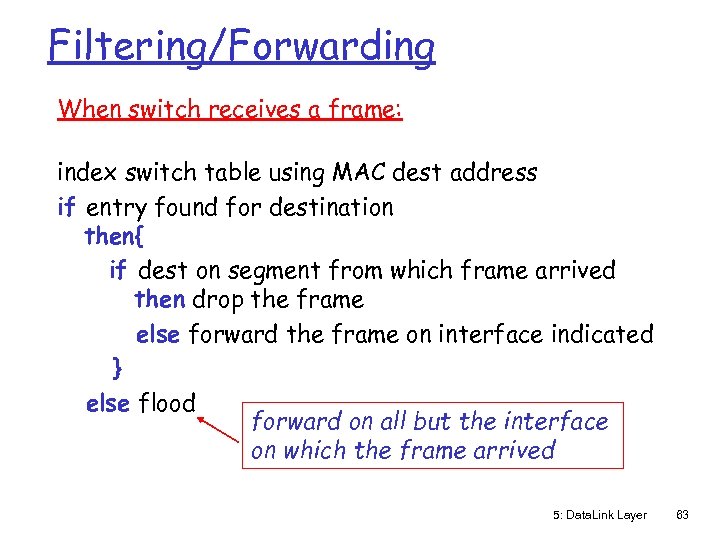 Filtering/Forwarding

When switch receives a frame:

index switch table using MAC dest address
if entry found for destination
then{
if dest on segment from which frame arrived
then drop the frame
else forward the frame on interface indicated
}
else flood

forward on all but the interface on which the frame arrived

5: DataLink Layer 63